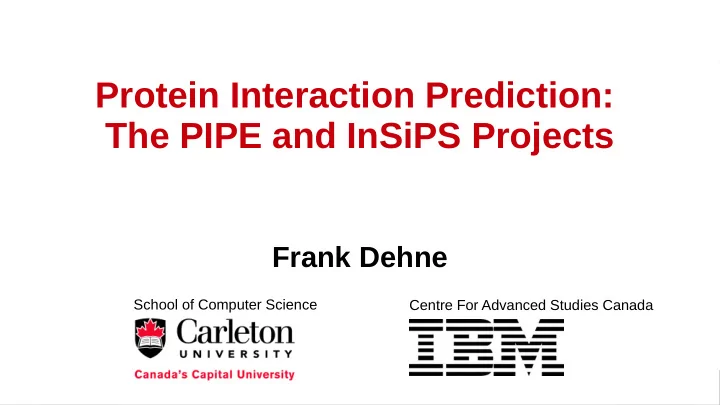 Protein Interaction Prediction:
The PIPE and InSiPS Projects

Frank Dehne

School of Computer Science

Carleton
UNIVERSITY
Canada's Capital University

Centre For Advanced Studies Canada

IBM